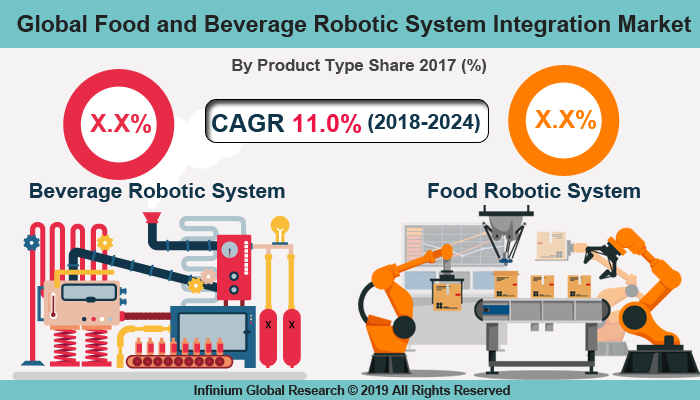 Global Food and Beverage Robotic System Integration Market

By Product Type Share 2017 (%)

X.X%

CAGR 11.0% (2018-2024)

X.X%

Beverage Robotic System

Food Robotic System

X

X

Infinium Global Research © 2019 All Rights Reserved